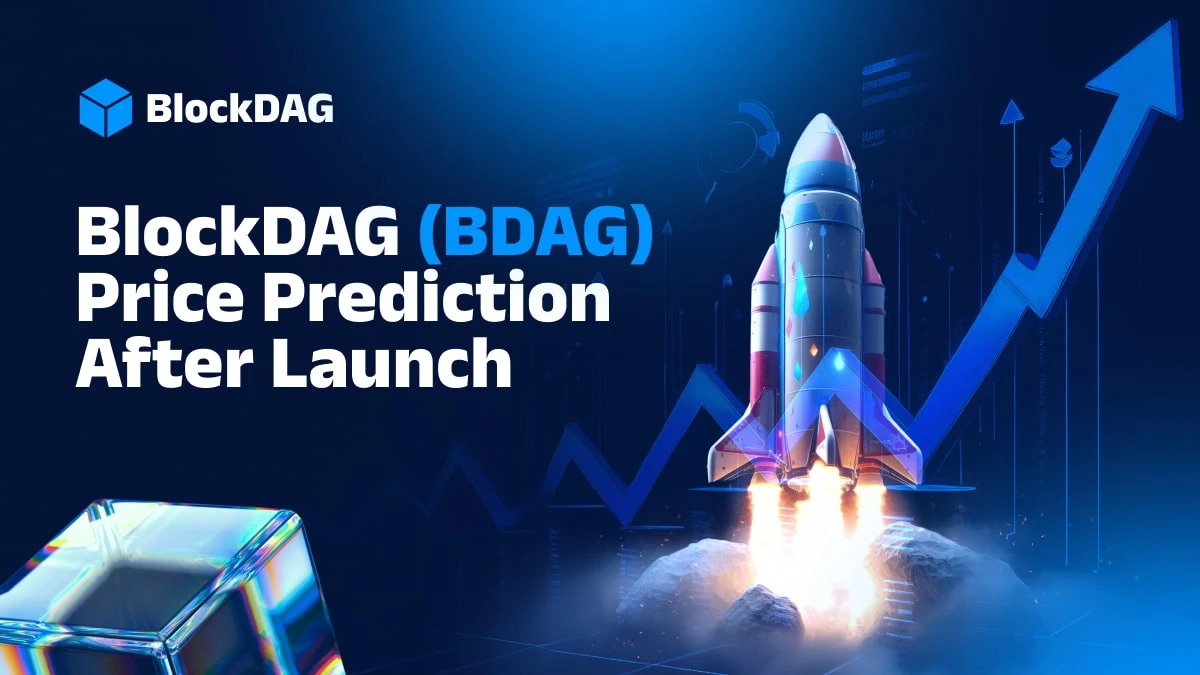 BlockDAG

BlockDAG (BDAG) Price Prediction After Launch